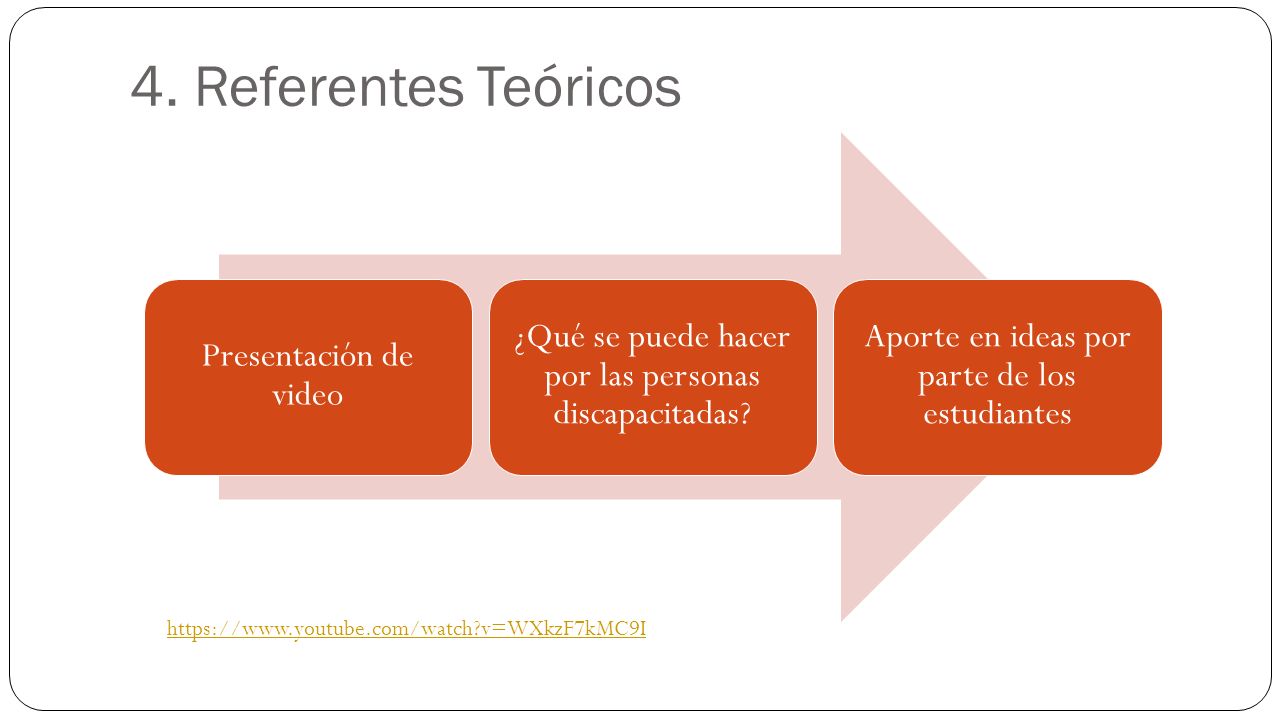 4. Referentes Teóricos

Presentación de video

¿Qué se puede hacer por las personas discapacitadas?

Aporte en ideas por parte de los estudiantes

https://www.youtube.com/watch?v=WXkzF7kMC9I